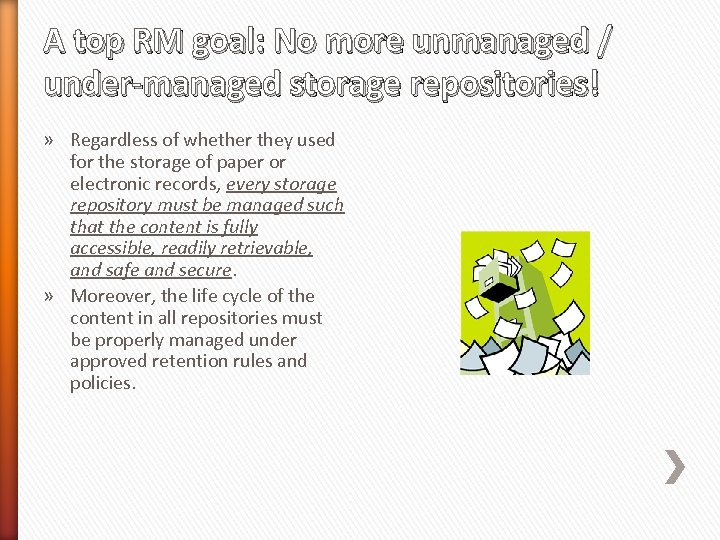 A top RM goal: No more unmanaged / under-managed storage repositories!

» Regardless of whether they used for the storage of paper or electronic records, every storage repository must be managed such that the content is fully accessible, readily retrievable, and safe and secure.

» Moreover, the life cycle of the content in all repositories must be properly managed under approved retention rules and policies.